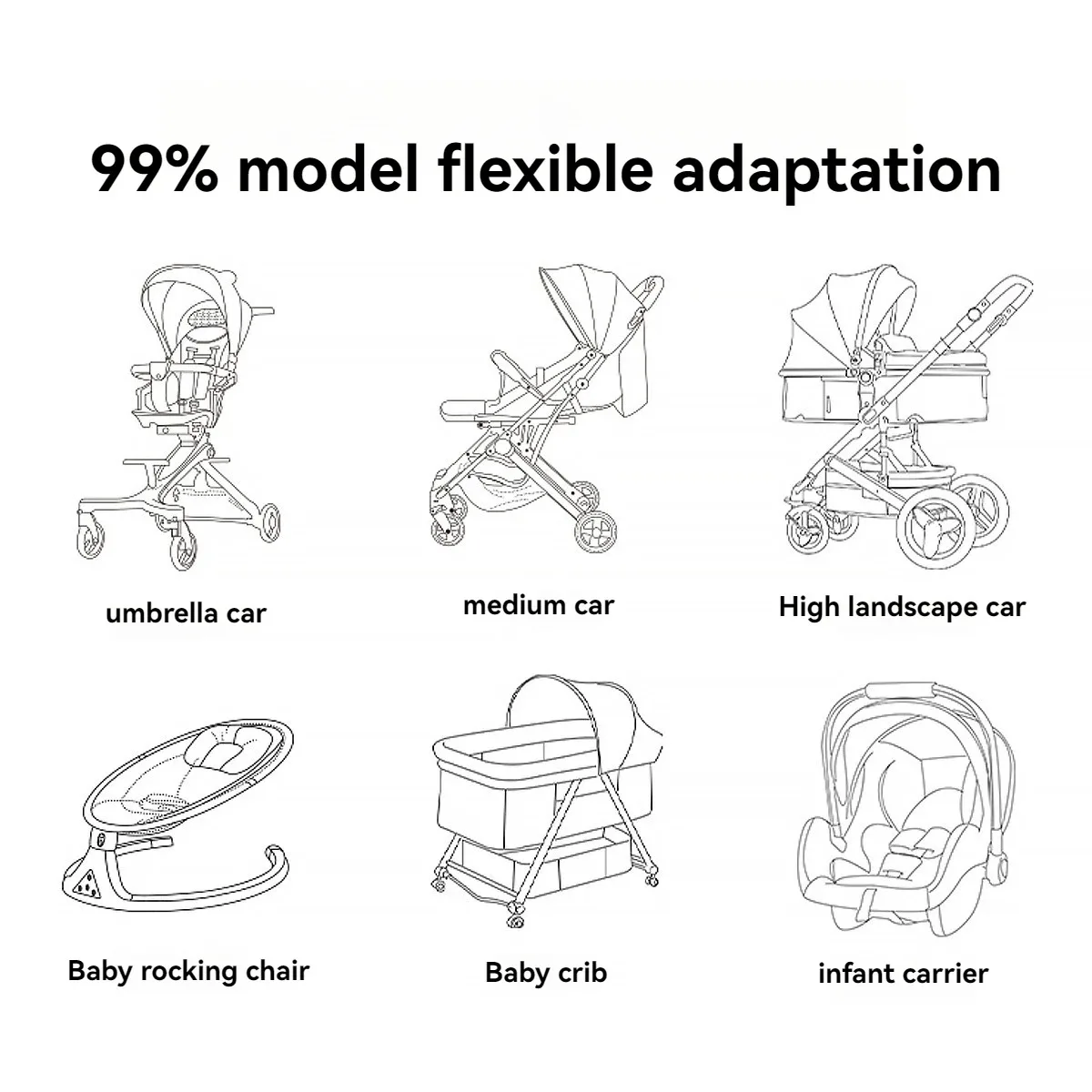 99% model flexible adaptation

umbrella car

medium car

High landscape car

Baby rocking chair

Baby crib

infant carrier